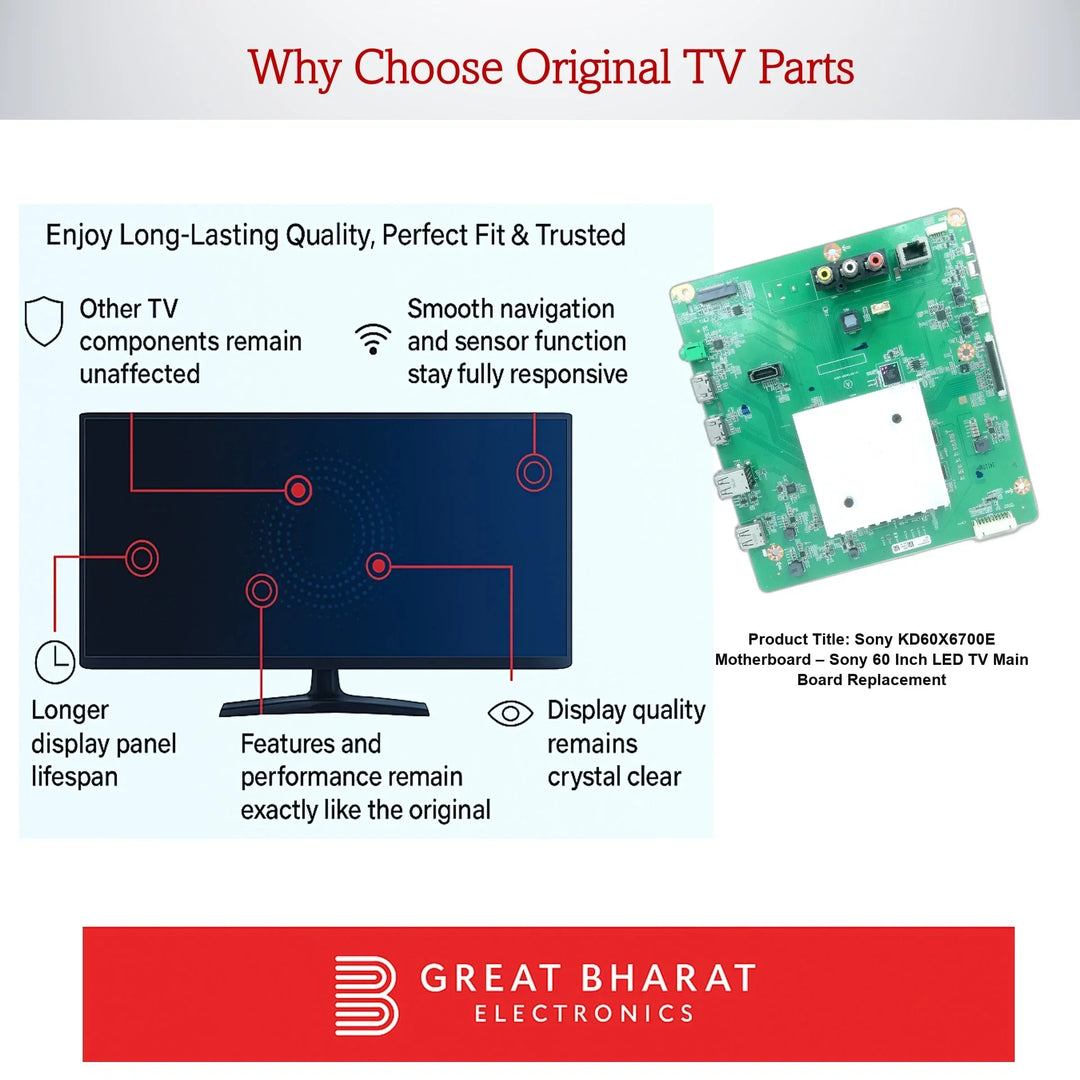 Why Choose Original TV Parts

Enjoy Long-Lasting Quality, Perfect Fit & Trusted

Other TV components remain unaffected

Smooth navigation and sensor function stay fully responsive

Longer display panel lifespan

Features and performance remain exactly like the original

Display quality remains crystal clear

Product Title: Sony KD60X6700E Motherboard – Sony 60 Inch LED TV Main Board Replacement

GREAT BHARAT
ELECTRONICS